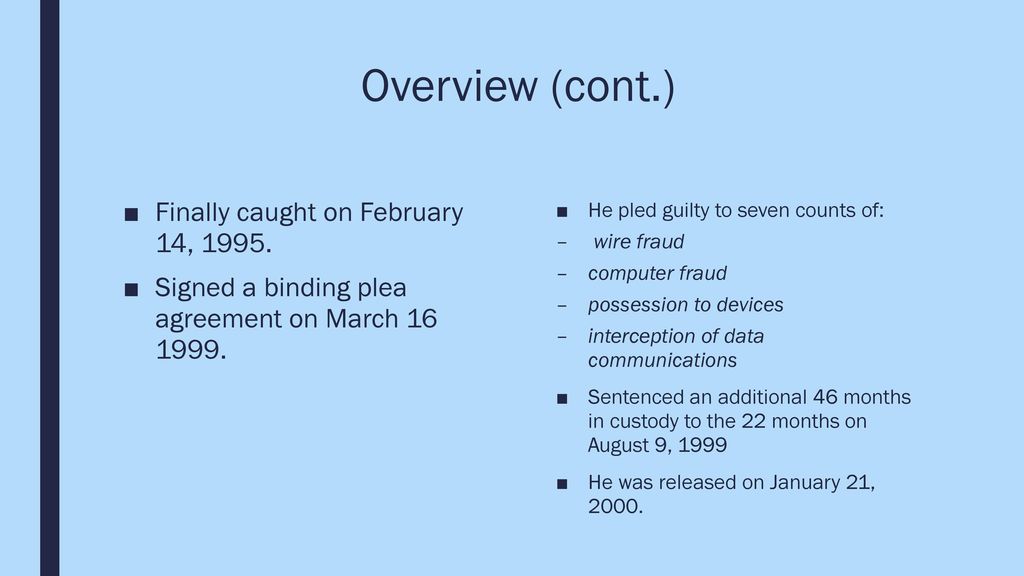 Overview (cont.)

■ Finally caught on February 14, 1995.

■ Signed a binding plea agreement on March 16 1999.

■ He pled guilty to seven counts of:

– wire fraud

– computer fraud

– possession to devices

– interception of data communications

■ Sentenced an additional 46 months in custody to the 22 months on August 9, 1999

■ He was released on January 21, 2000.